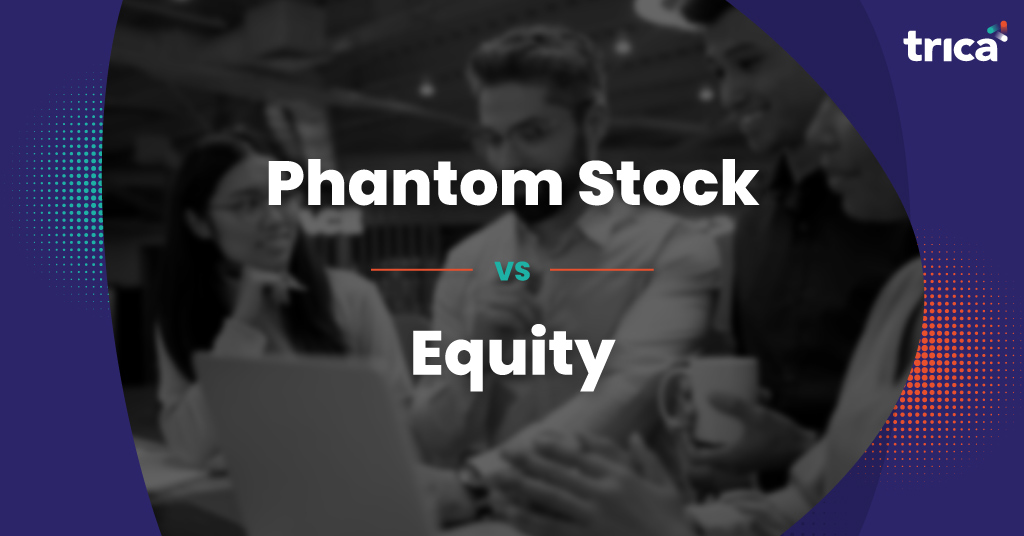 trica

Phantom Stock

vs

Equity